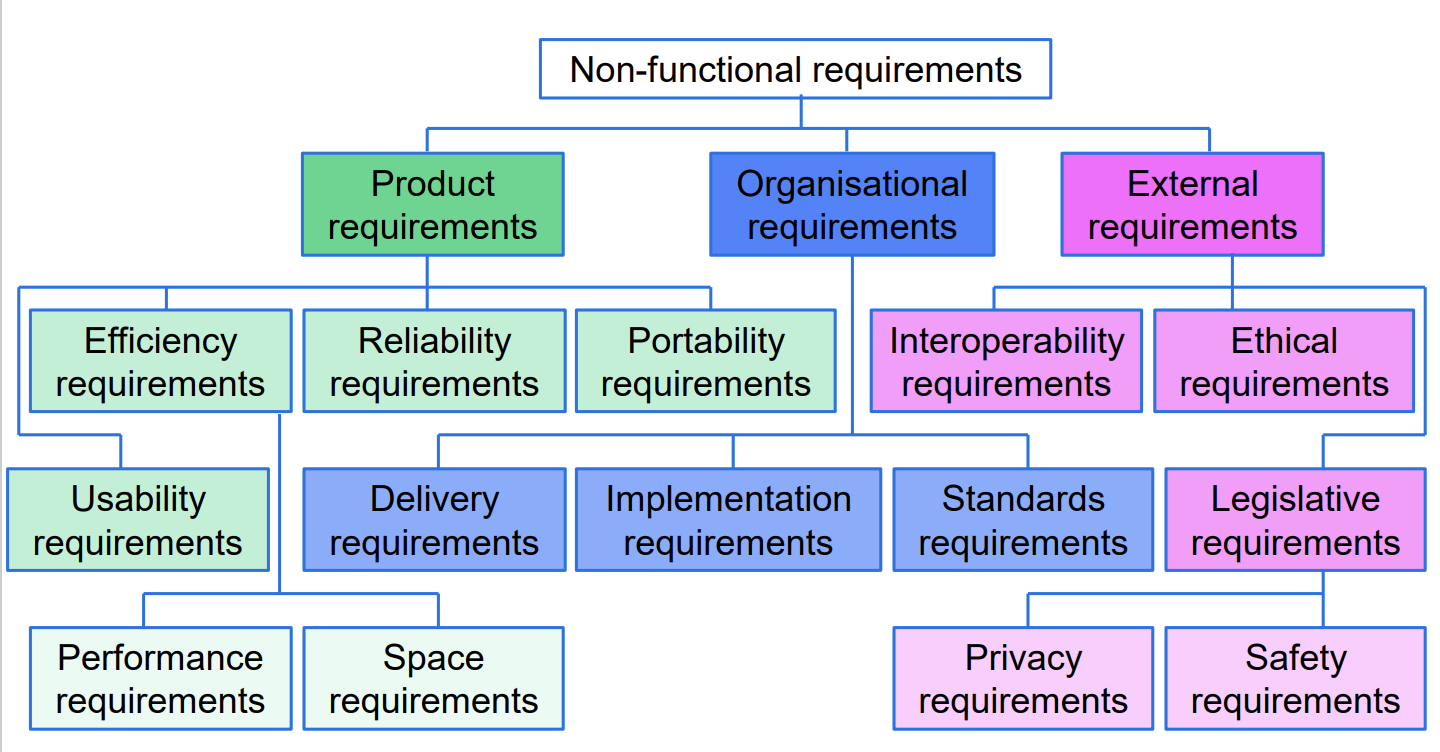 Non-functional requirements

Product requirements

Organisational requirements

External requirements

Efficiency requirements

Reliability requirements

Portability requirements

Interoperability requirements

Ethical requirements

Usability requirements

Delivery requirements

Implementation requirements

Standards requirements

Legislative requirements

Performance requirements

Space requirements

Privacy requirements

Safety requirements